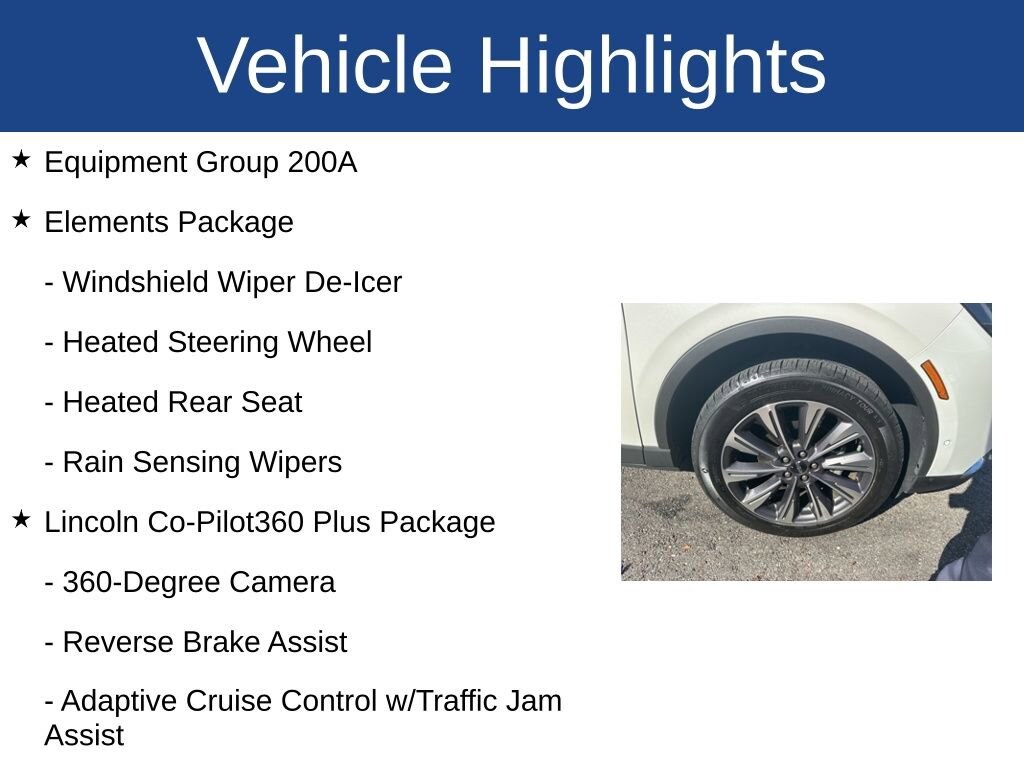 Vehicle Highlights

★ Equipment Group 200A

★ Elements Package

- Windshield Wiper De-Icer

- Heated Steering Wheel

- Heated Rear Seat

- Rain Sensing Wipers

★ Lincoln Co-Pilot360 Plus Package

- 360-Degree Camera

- Reverse Brake Assist

- Adaptive Cruise Control w/Traffic Jam Assist